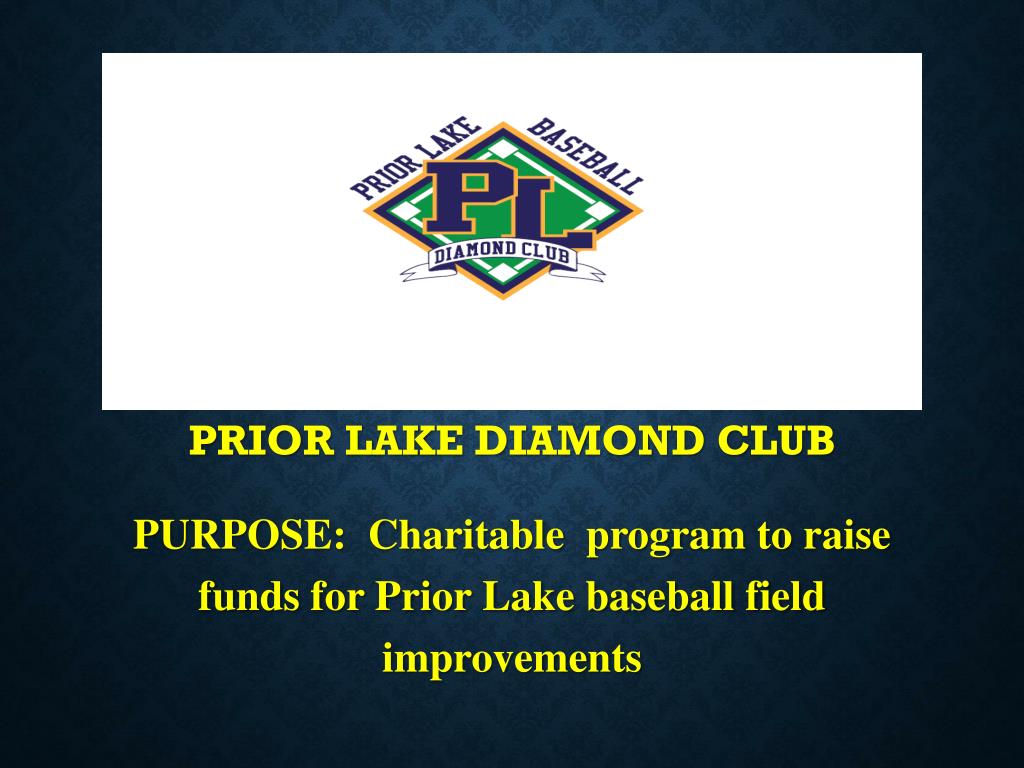 PRIOR LAKE BASEBALL
PL
DIAMOND CLUB

PRIOR LAKE DIAMOND CLUB

PURPOSE: Charitable program to raise funds for Prior Lake baseball field improvements